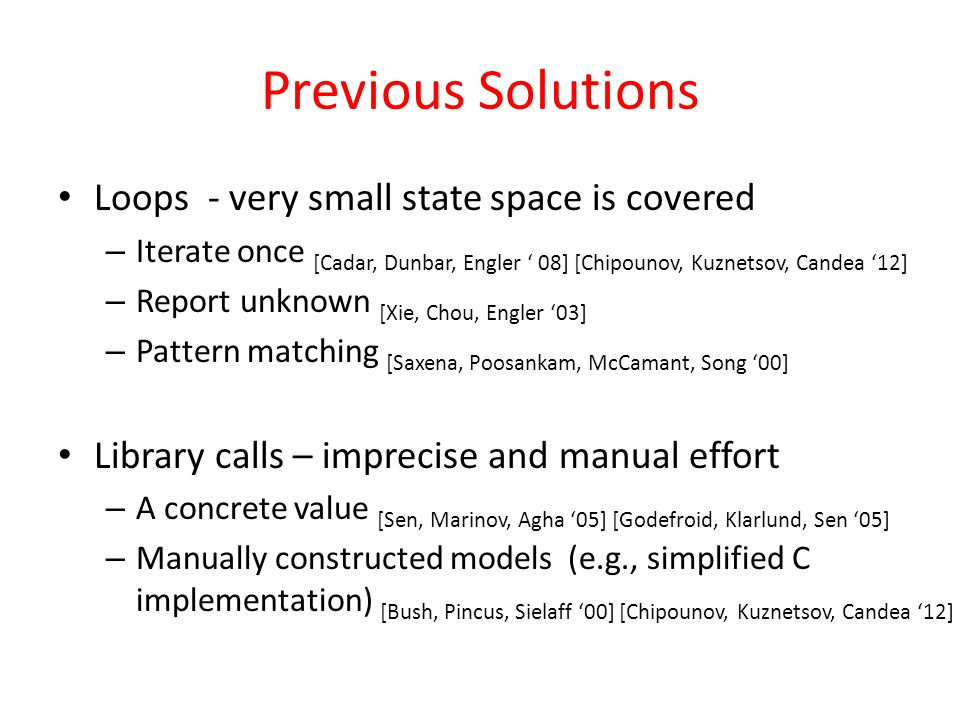 Previous Solutions

• Loops - very small state space is covered
– Iterate once [Cadar, Dunbar, Engler ‘ 08] [Chipounov, Kuznetsov, Candea ‘12]
– Report unknown [Xie, Chou, Engler ‘03]
– Pattern matching [Saxena, Poosankam, McCamant, Song ‘00]

• Library calls – imprecise and manual effort
– A concrete value [Sen, Marinov, Agha ‘05] [Godefroid, Klarlund, Sen ‘05]
– Manually constructed models (e.g., simplified C implementation) [Bush, Pincus, Sielaff ‘00] [Chipounov, Kuznetsov, Candea ‘12]